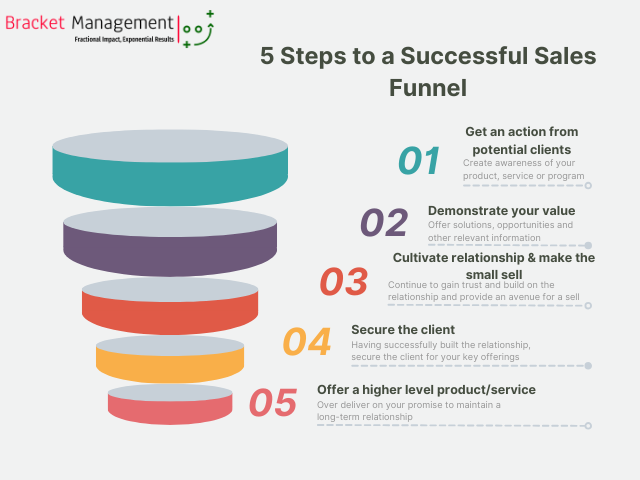 Bracket Management
Fractional Impact, Exponential Results

5 Steps to a Successful Sales Funnel

01
Get an action from potential clients
Create awareness of your product, service or program

02
Demonstrate your value
Offer solutions, opportunities and other relevant information

03
Cultivate relationship & make the small sell
Continue to gain trust and build on the relationship and provide an avenue for a sell

04
Secure the client
Having successfully built the relationship, secure the client for your key offerings

05
Offer a higher level product/service
Over deliver on your promise to maintain a long-term relationship